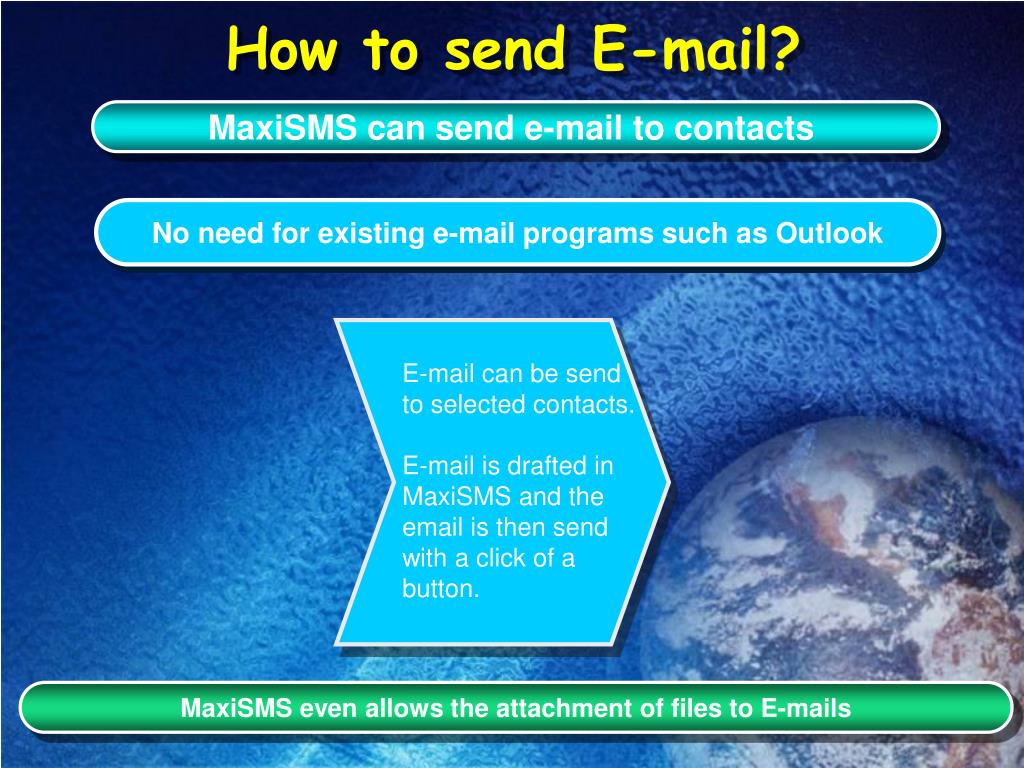 How to send E-mail?

MaxiSMS can send e-mail to contacts

No need for existing e-mail programs such as Outlook

E-mail can be send to selected contacts.

E-mail is drafted in MaxiSMS and the email is then send with a click of a button.

MaxiSMS even allows the attachment of files to E-mails